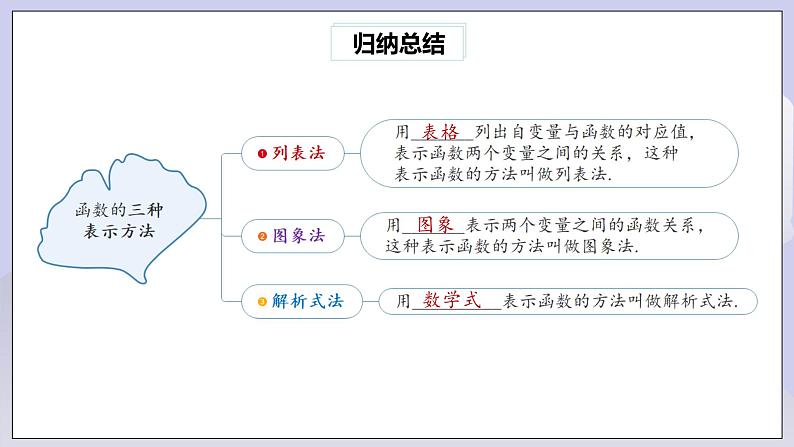 归纳总结

函数的三种表示方法

❶ 列表法

用 表格 列出自变量与函数的对应值，表示函数两个变量之间的关系，这种表示函数的方法叫做列表法.

❷ 图象法

用 图象 表示两个变量之间的函数关系，这种表示函数的方法叫做图象法.

❸ 解析式法

用 数学式 表示函数的方法叫做解析式法.